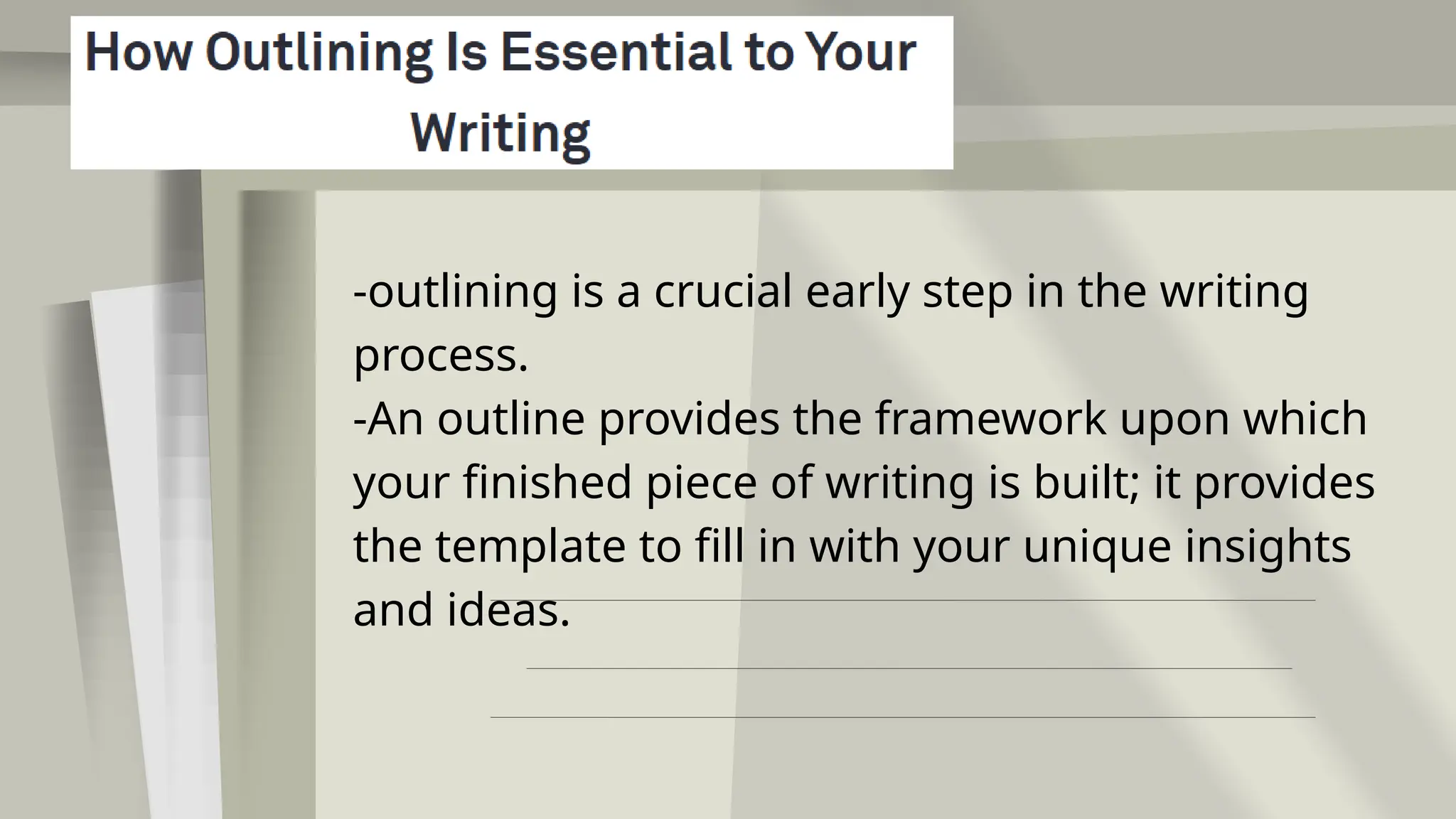 How Outlining Is Essential to Your Writing

-outlining is a crucial early step in the writing process.
-An outline provides the framework upon which your finished piece of writing is built; it provides the template to fill in with your unique insights and ideas.